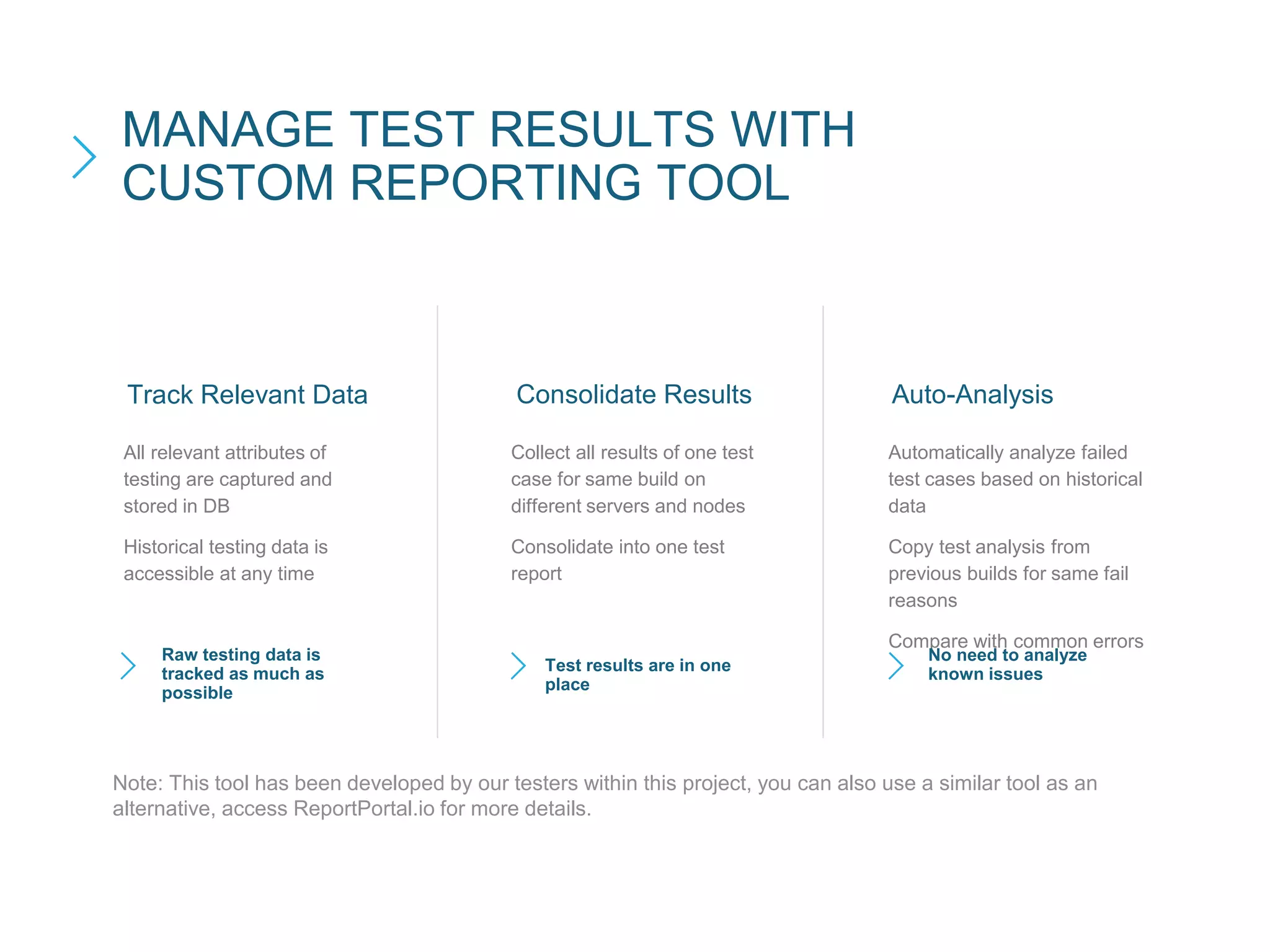 MANAGE TEST RESULTS WITH CUSTOM REPORTING TOOL

Track Relevant Data

All relevant attributes of testing are captured and stored in DB

Historical testing data is accessible at any time

Raw testing data is tracked as much as possible

Consolidate Results

Collect all results of one test case for same build on different servers and nodes

Consolidate into one test report

Test results are in one place

Auto-Analysis

Automatically analyze failed test cases based on historical data

Copy test analysis from previous builds for same fail reasons

Compare with common errors

No need to analyze known issues

Note: This tool has been developed by our testers within this project, you can also use a similar tool as an alternative, access ReportPortal.io for more details.